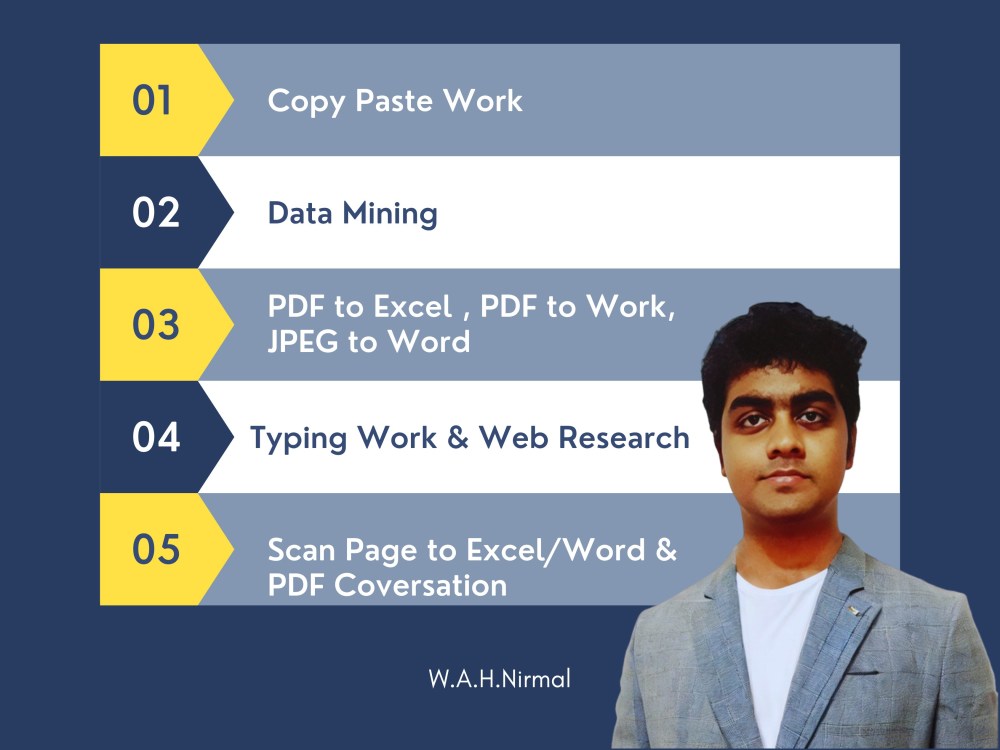 01 Copy Paste Work

02 Data Mining

03 PDF to Excel , PDF to Work, JPEG to Word

04 Typing Work & Web Research

05 Scan Page to Excel/Word & PDF Coversation

W.A.H.Nirmal